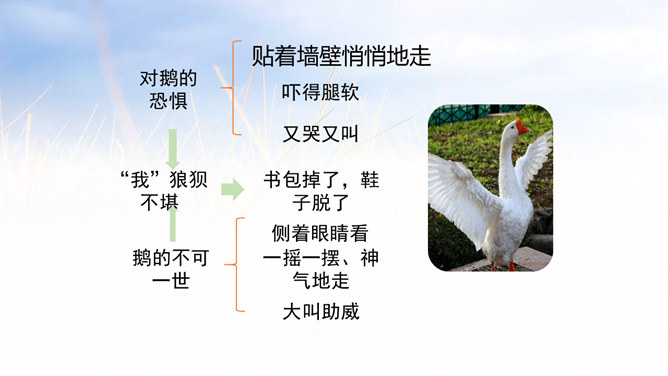 对鹅的恐惧

贴着墙壁悄悄地走

吓得腿软

又哭又叫

“我”狼狈不堪

书包掉了，鞋子脱了

鹅的不可一世

侧着眼睛看

一摇一摆、神气地走

大叫助威